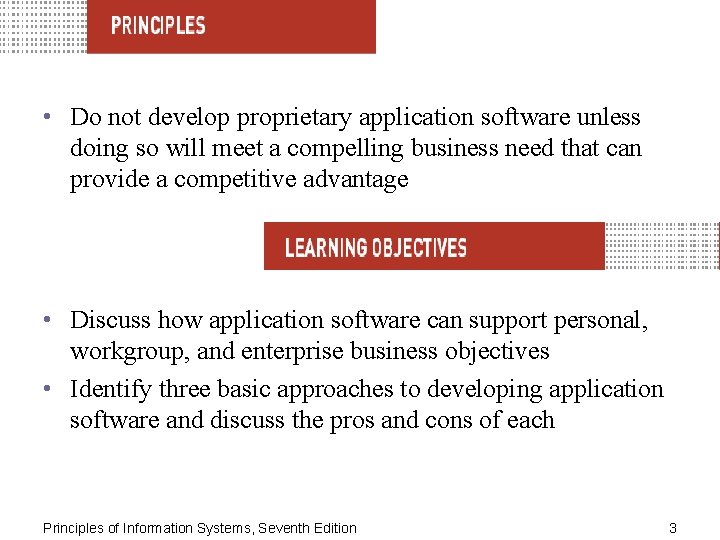 PRINCIPLES

• Do not develop proprietary application software unless doing so will meet a compelling business need that can provide a competitive advantage

LEARNING OBJECTIVES

• Discuss how application software can support personal, workgroup, and enterprise business objectives
• Identify three basic approaches to developing application software and discuss the pros and cons of each

Principles of Information Systems, Seventh Edition

3